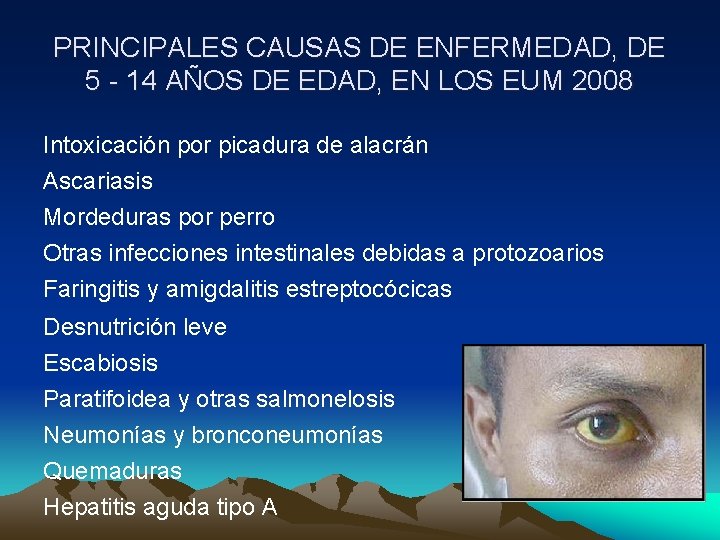 PRINCIPALES CAUSAS DE ENFERMEDAD, DE 5 - 14 AÑOS DE EDAD, EN LOS EUM 2008

Intoxicación por picadura de alacrán
Ascariasis
Mordeduras por perro
Otras infecciones intestinales debidas a protozoarios
Faringitis y amigdalitis estreptocócicas
Desnutrición leve
Escabiosis
Paratifoidea y otras salmonelosis
Neumonías y bronconeumonías
Quemaduras
Hepatitis aguda tipo A